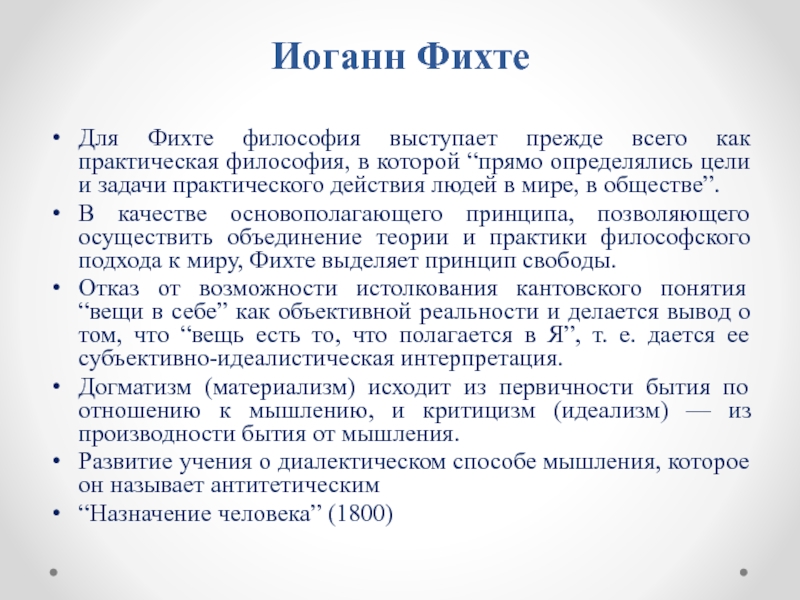 Иоганн Фихте

• Для Фихте философия выступает прежде всего как практическая философия, в которой “прямо определялись цели и задачи практического действия людей в мире, в обществе”.
• В качестве основополагающего принципа, позволяющего осуществить объединение теории и практики философского подхода к миру, Фихте выделяет принцип свободы.
• Отказ от возможности истолкования кантовского понятия “вещи в себе” как объективной реальности и делается вывод о том, что “вещь есть то, что полагается в Я”, т. е. дается ее субъективно-идеалистическая интерпретация.
• Догматизм (материализм) исходит из первичности бытия по отношению к мышлению, и критицизм (идеализм) — из производности бытия от мышления.
• Развитие учения о диалектическом способе мышления, которое он называет антитетическим
• “Назначение человека” (1800)